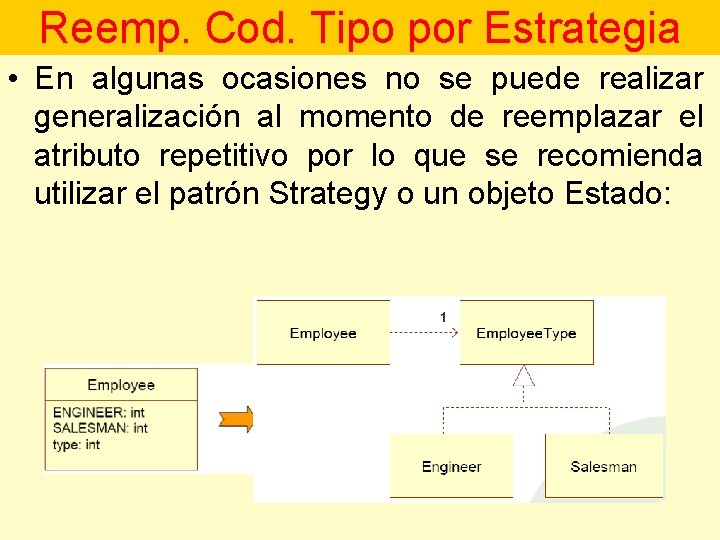 Reemp. Cod. Tipo por Estrategia

• En algunas ocasiones no se puede realizar generalización al momento de reemplazar el atributo repetitivo por lo que se recomienda utilizar el patrón Strategy o un objeto Estado:

Employee
ENGINEER: int
SALESMAN: int
type: int

Employee
1
EmployeeType
Engineer
Salesman